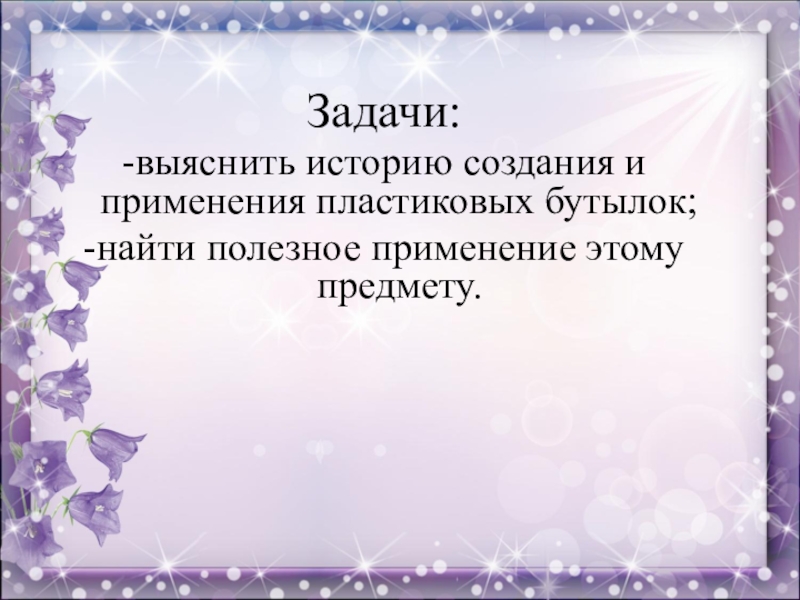 Задачи:

-выяснить историю создания и применения пластиковых бутылок;

-найти полезное применение этому предмету.